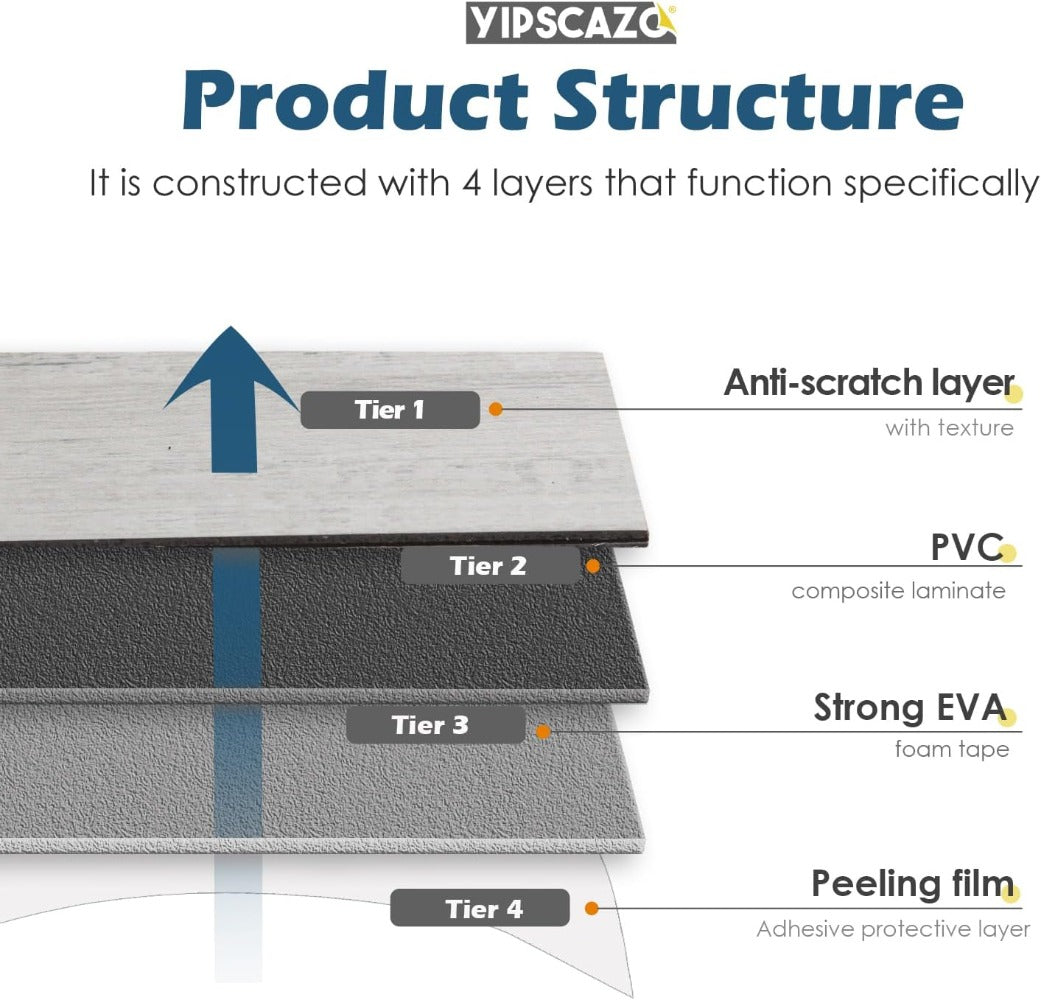 YIPSCAZO®

Product Structure

It is constructed with 4 layers that function specifically

Tier 1

Anti-scratch layer
with texture

Tier 2

PVC
composite laminate

Tier 3

Strong EVA
foam tape

Tier 4

Peeling film
Adhesive protective layer